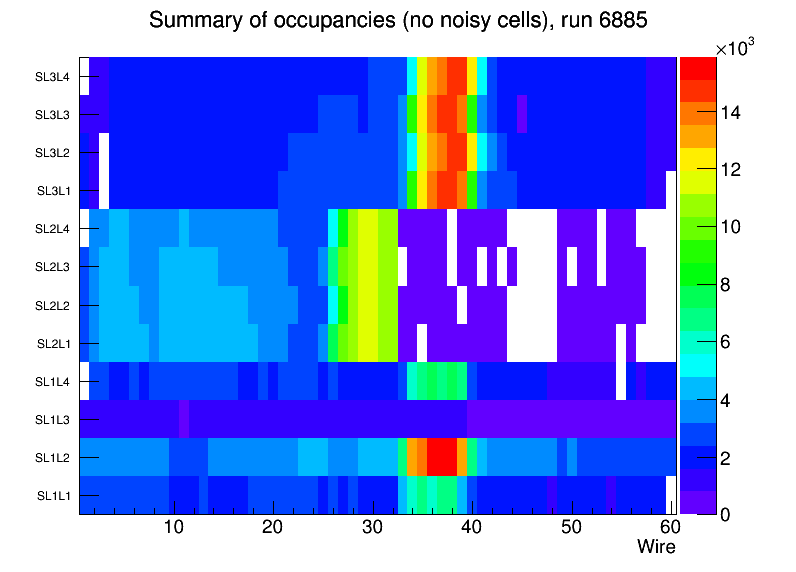 Summary of occupancies (no noisy cells), run 6885

SL3L4
SL3L3
SL3L2
SL3L1
SL2L4
SL2L3
SL2L2
SL2L1
SL1L4
SL1L3
SL1L2
SL1L1

10 20 30 40 50 60
Wire

$\times10^3$
14
12
10
8
6
4
2
0